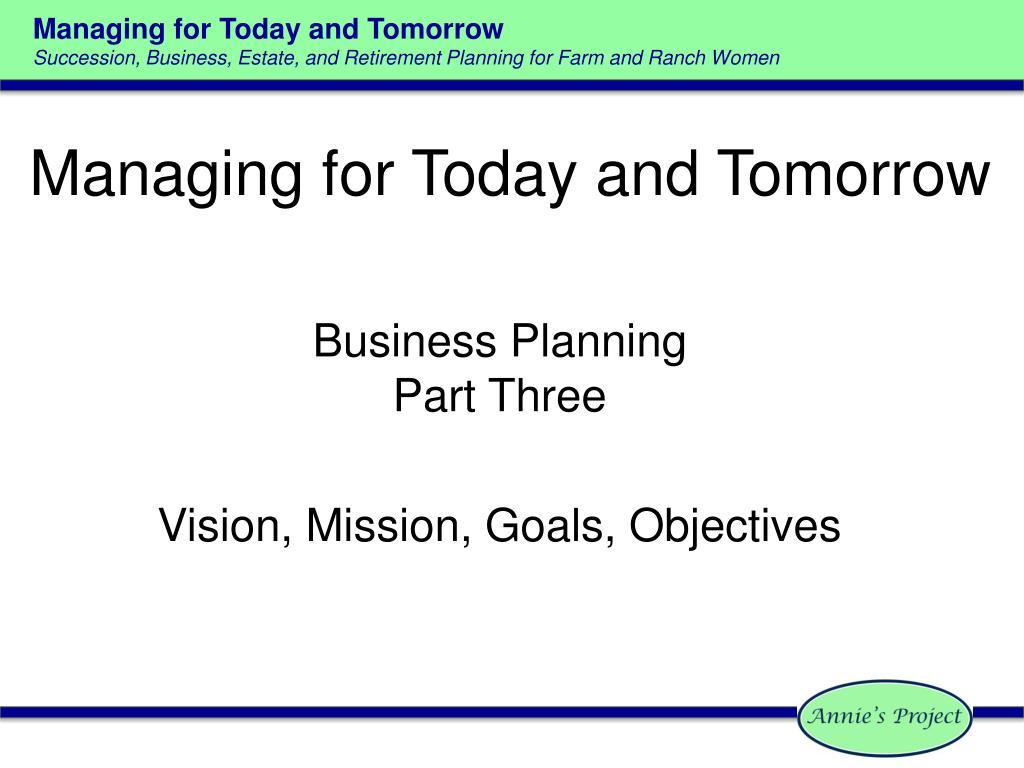 Managing for Today and Tomorrow
Succession, Business, Estate, and Retirement Planning for Farm and Ranch Women

Managing for Today and Tomorrow

Business Planning
Part Three

Vision, Mission, Goals, Objectives

Annie's Project